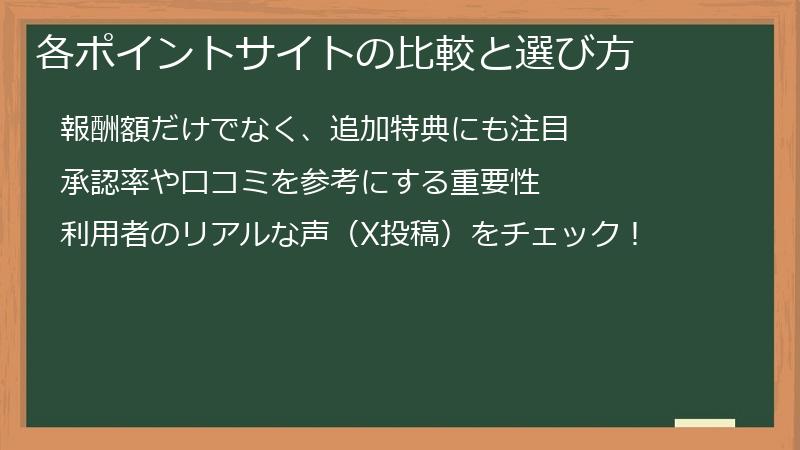 各ポイントサイトの比較と選び方

報酬額だけでなく、追加特典にも注目

承認率や口コミを参考にする重要性

利用者のリアルな声（X投稿）をチェック！